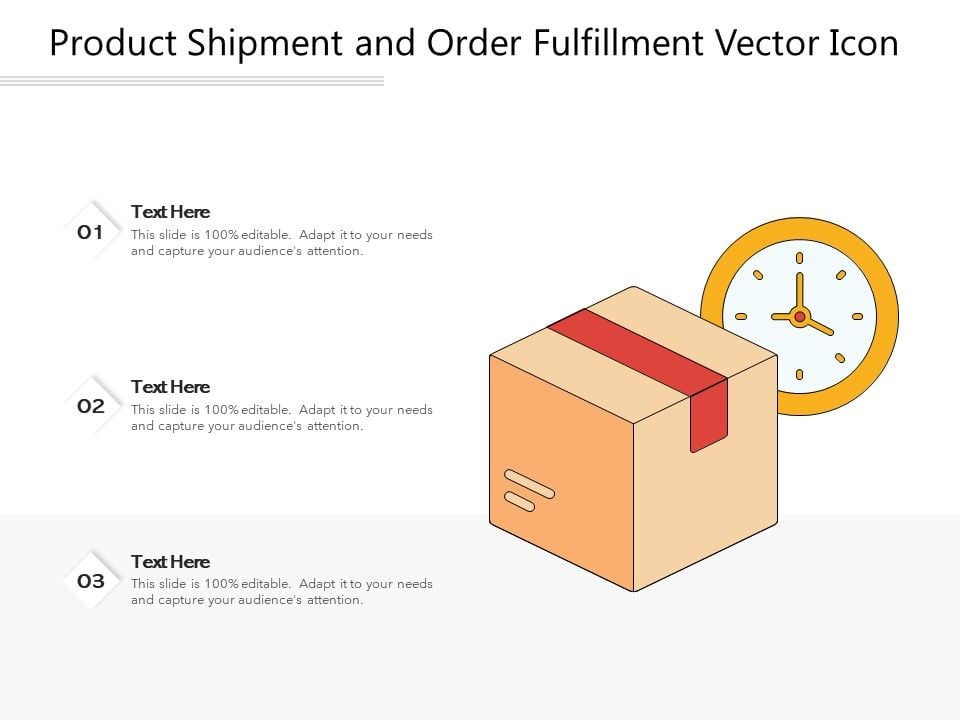 Product Shipment and Order Fulfillment Vector Icon

01

Text Here

This slide is 100% editable. Adapt it to your needs and capture your audience's attention.

02

Text Here

This slide is 100% editable. Adapt it to your needs and capture your audience's attention.

03

Text Here

This slide is 100% editable. Adapt it to your needs and capture your audience's attention.